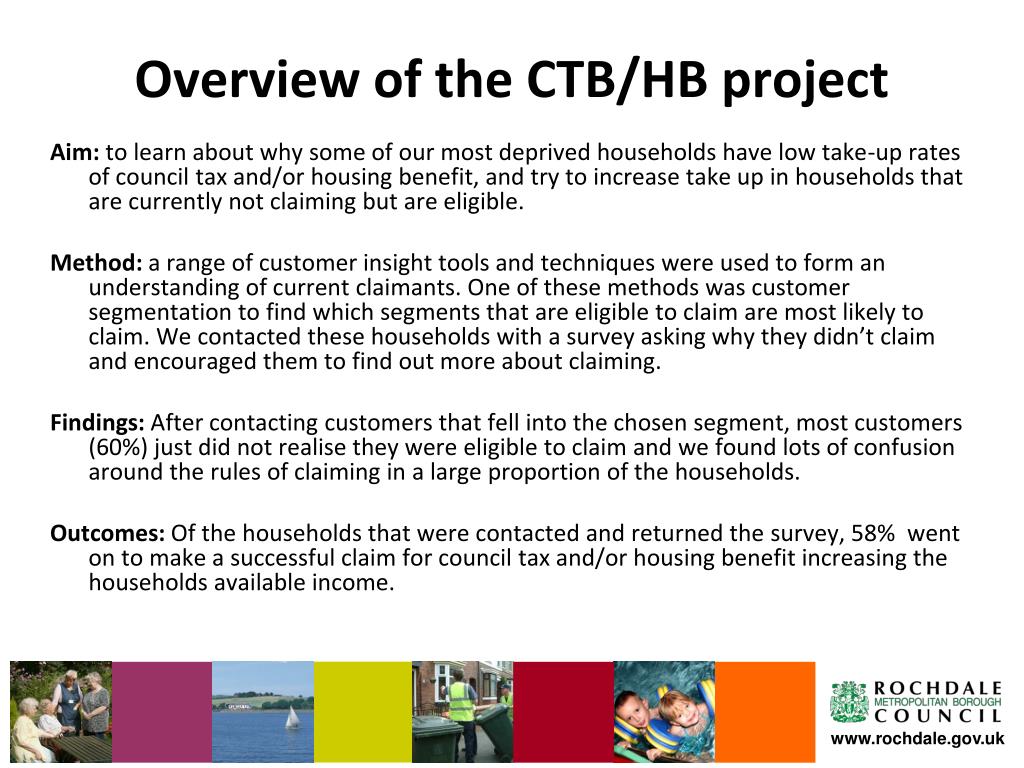 Overview of the CTB/HB project

Aim: to learn about why some of our most deprived households have low take-up rates of council tax and/or housing benefit, and try to increase take up in households that are currently not claiming but are eligible.

Method: a range of customer insight tools and techniques were used to form an understanding of current claimants. One of these methods was customer segmentation to find which segments that are eligible to claim are most likely to claim. We contacted these households with a survey asking why they didn't claim and encouraged them to find out more about claiming.

Findings: After contacting customers that fell into the chosen segment, most customers (60%) just did not realise they were eligible to claim and we found lots of confusion around the rules of claiming in a large proportion of the households.

Outcomes: Of the households that were contacted and returned the survey, 58% went on to make a successful claim for council tax and/or housing benefit increasing the households available income.

ROCHDALE
METROPOLITAN BOROUGH
COUNCIL
www.rochdale.gov.uk